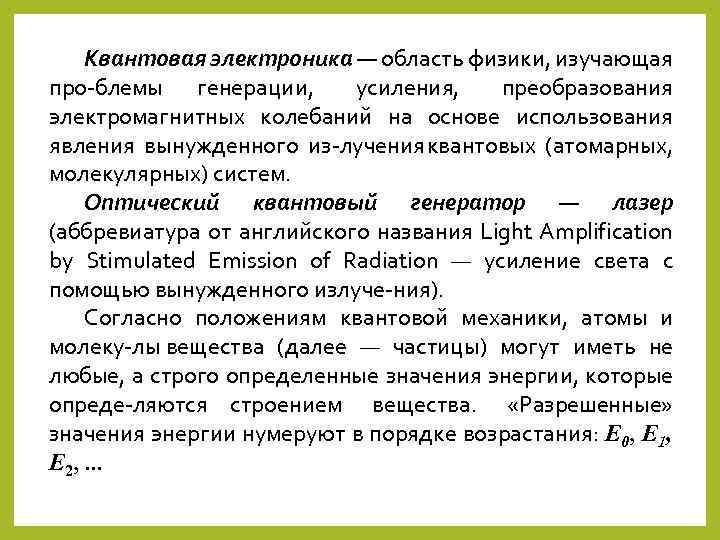 Квантовая электроника — область физики, изучающая про-блемы генерации, усиления, преобразования электромагнитных колебаний на основе использования явления вынужденного из-лучения квантовых (атомарных, молекулярных) систем.

Оптический квантовый генератор — лазер (аббревиатура от английского названия Light Amplification by Stimulated Emission of Radiation — усиление света с помощью вынужденного излуче-ния).

Согласно положениям квантовой механики, атомы и молеку-лы вещества (далее — частицы) могут иметь не любые, а строго определенные значения энергии, которые опреде-ляются строением вещества. «Разрешенные» значения энергии нумеруют в порядке возрастания: $E_0$, $E_1$, $E_2$, ...